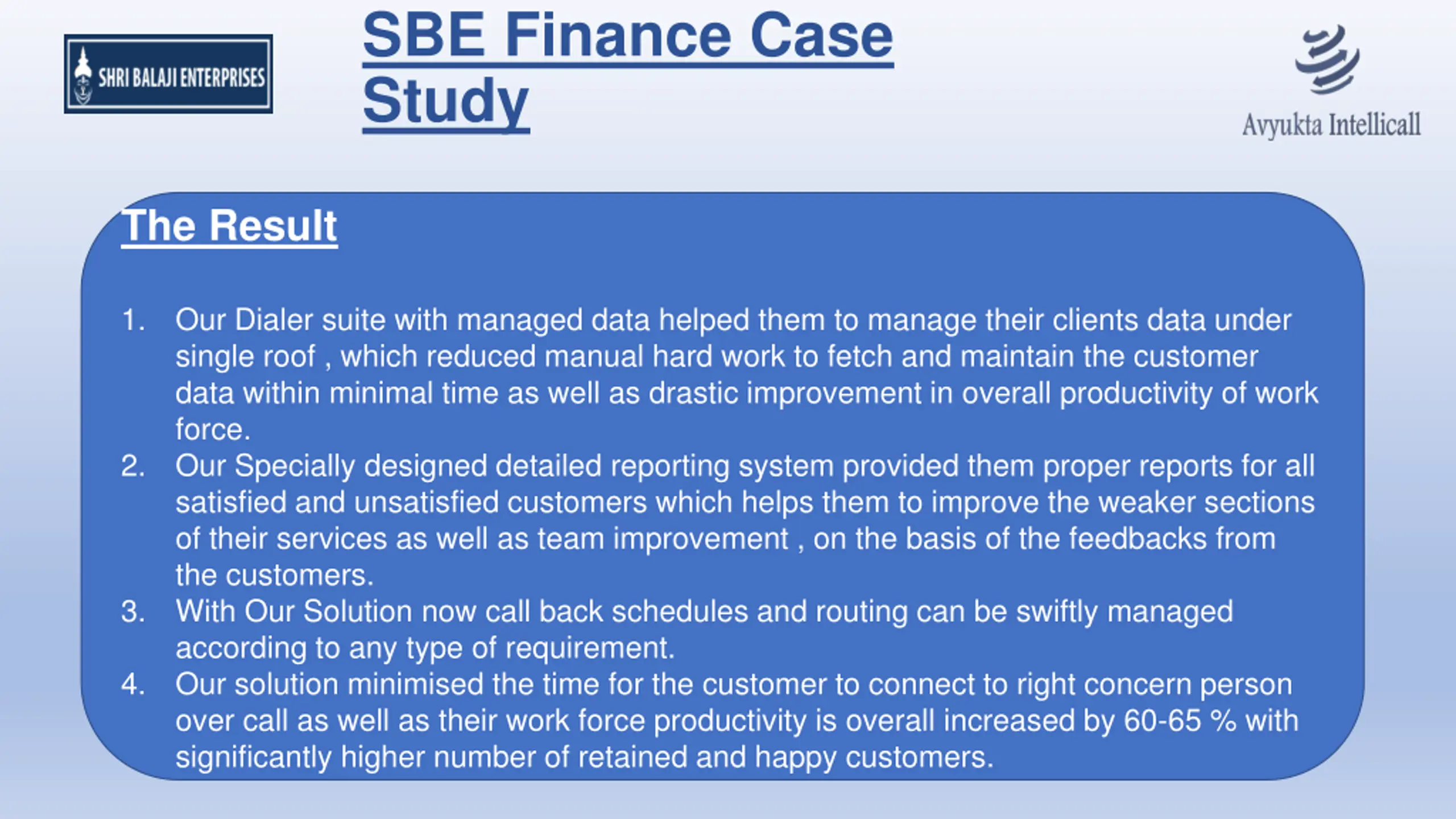 SHRI BALAJI ENTERPRISES

SBE Finance Case Study

Avyukta Intellicall

The Result

1. Our Dialer suite with managed data helped them to manage their clients data under single roof , which reduced manual hard work to fetch and maintain the customer data within minimal time as well as drastic improvement in overall productivity of work force.
2. Our Specially designed detailed reporting system provided them proper reports for all satisfied and unsatisfied customers which helps them to improve the weaker sections of their services as well as team improvement , on the basis of the feedbacks from the customers.
3. With Our Solution now call back schedules and routing can be swiftly managed according to any type of requirement.
4. Our solution minimised the time for the customer to connect to right concern person over call as well as their work force productivity is overall increased by 60-65 % with significantly higher number of retained and happy customers.